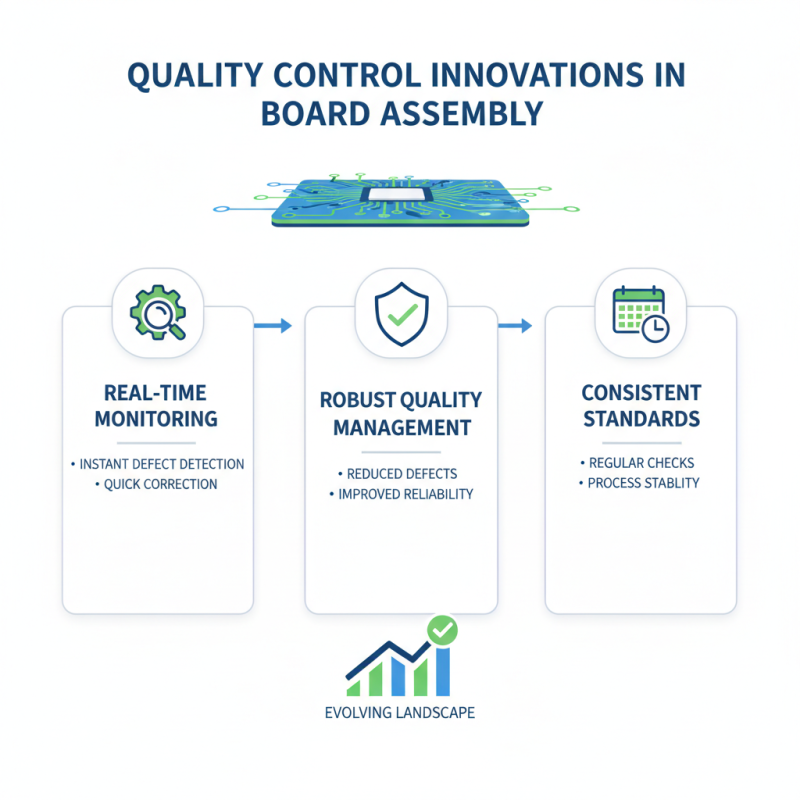 QUALITY CONTROL INNOVATIONS IN BOARD ASSEMBLY

REAL-TIME MONITORING

• INSTANT DEFECT DETECTION
• QUICK CORRECTION

ROBUST QUALITY MANAGEMENT

• REDUCED DEFECTS
• IMPROVED RELIABILITY

CONSISTENT STANDARDS

• REGULAR CHECKS
• PROCESS STABLITY

EVOLVING LANDSCAPE